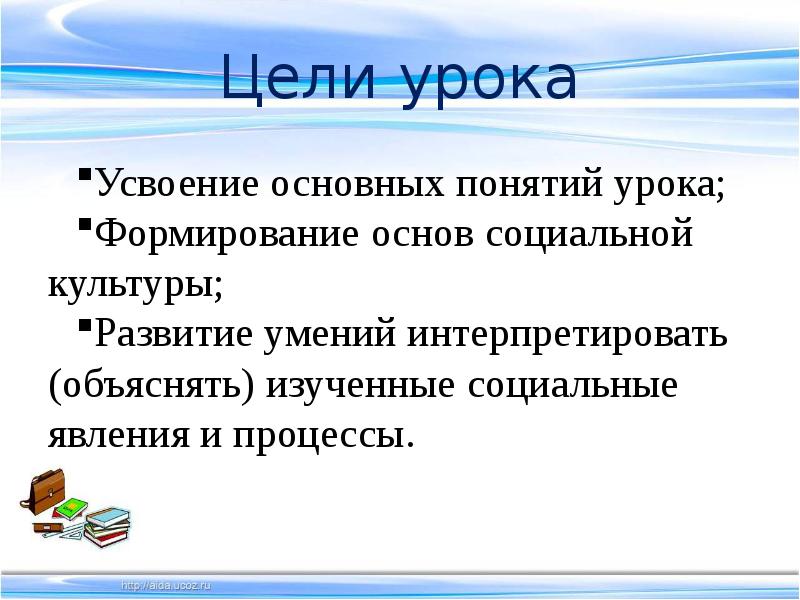 Цели урока

▪Усвоение основных понятий урока;

▪Формирование основ социальной культуры;

▪Развитие умений интерпретировать (объяснять) изученные социальные явления и процессы.

http://aida.ucoz.ru